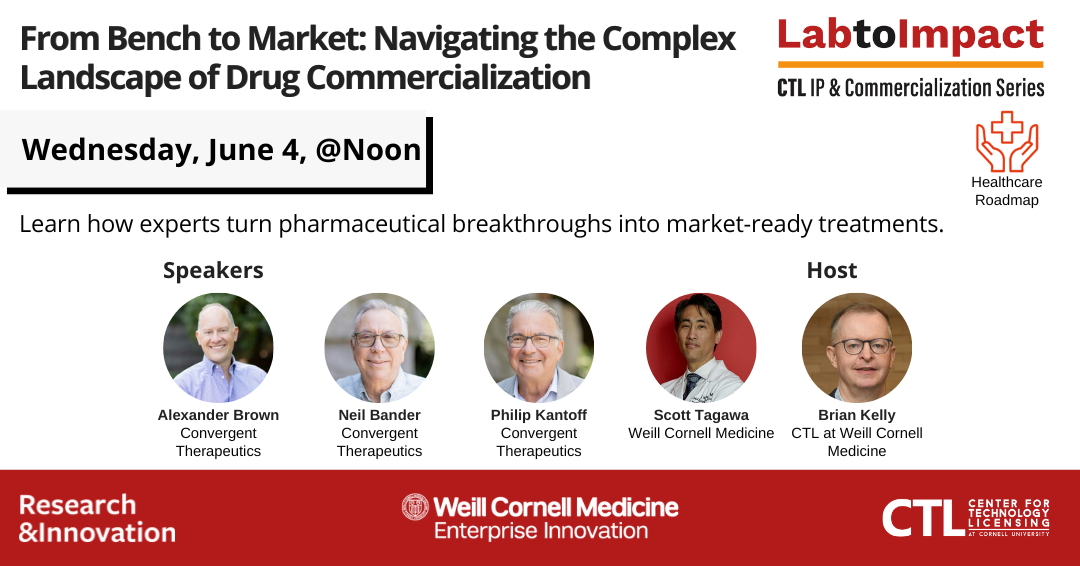 From Bench to Market: Navigating the Complex Landscape of Drug Commercialization

LabtoImpact
CTL IP & Commercialization Series

Wednesday, June 4, @Noon

Healthcare Roadmap

Learn how experts turn pharmaceutical breakthroughs into market-ready treatments.

Speakers

Host

Alexander Brown
Convergent Therapeutics

Neil Bander
Convergent Therapeutics

Philip Kantoff
Convergent Therapeutics

Scott Tagawa
Weill Cornell Medicine

Brian Kelly
CTL at Weill Cornell Medicine

Research &Innovation

Weill Cornell Medicine
Enterprise Innovation

CTL CENTER FOR TECHNOLOGY LICENSING AT CORNELL UNIVERSITY